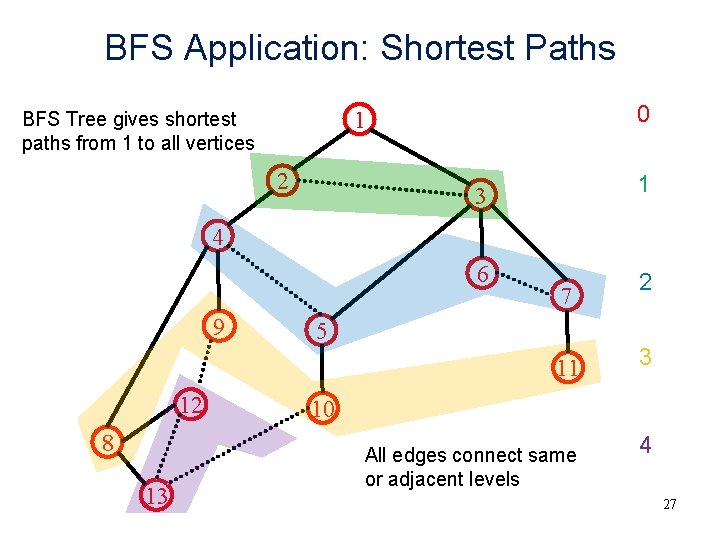 BFS Application: Shortest Paths

BFS Tree gives shortest paths from 1 to all vertices

1
2
3
4
6
7
9
5
11
12
10
8
13

0
1
2
3
4

All edges connect same or adjacent levels

27